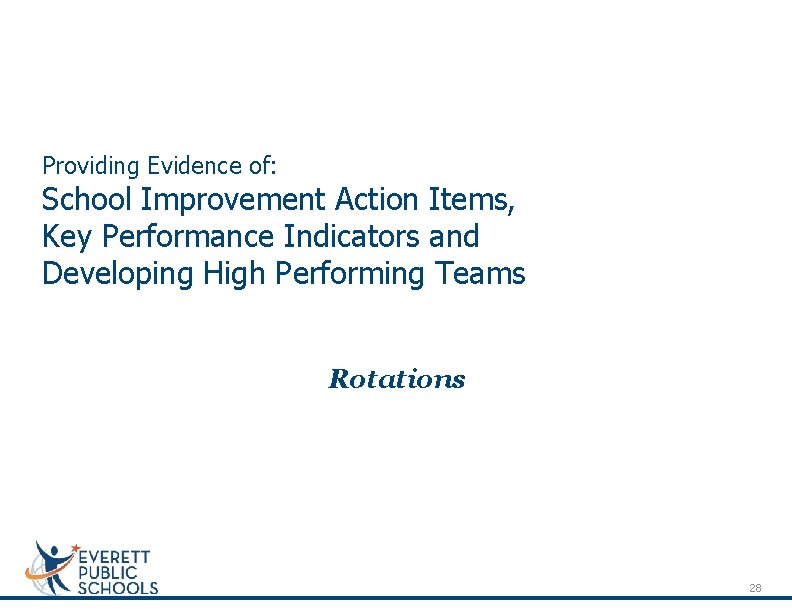 Providing Evidence of:
School Improvement Action Items, Key Performance Indicators and Developing High Performing Teams

Rotations

EVERETT PUBLIC SCHOOLS

28